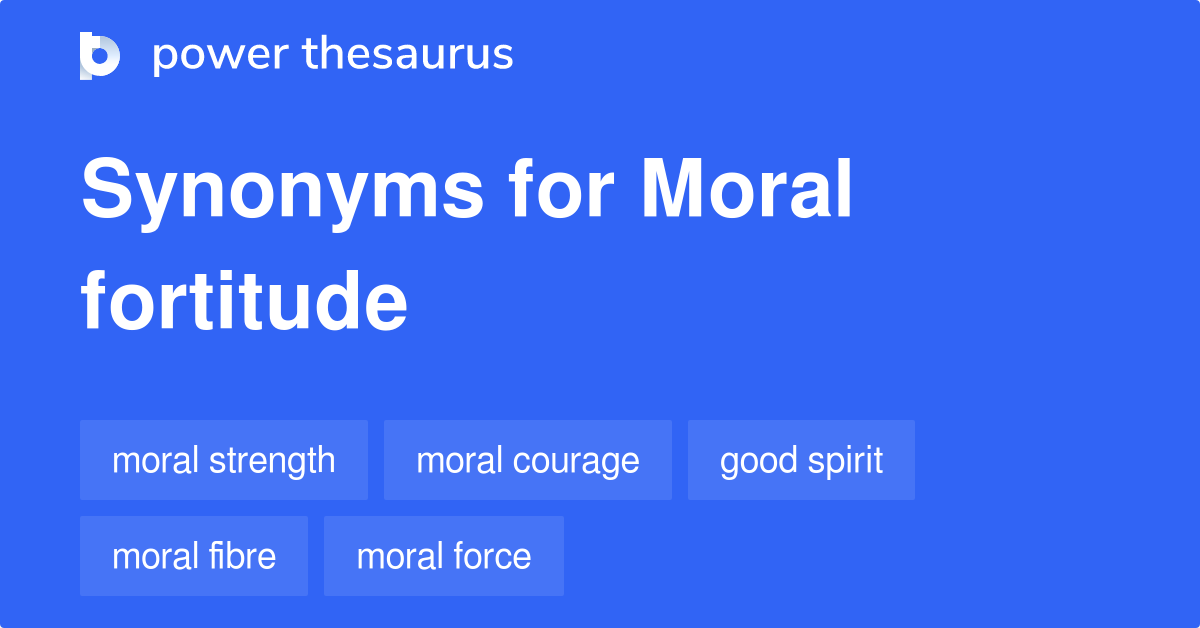 power thesaurus

Synonyms for Moral fortitude

moral strength
moral courage
good spirit
moral fibre
moral force